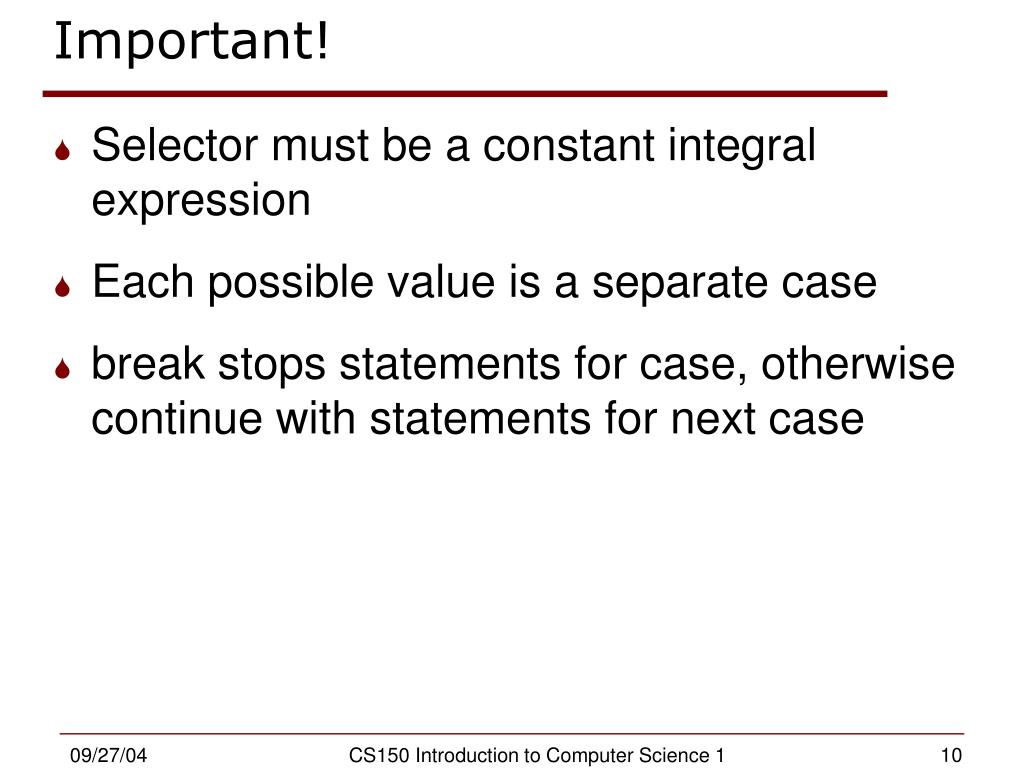 Important!

Selector must be a constant integral expression

Each possible value is a separate case

break stops statements for case, otherwise continue with statements for next case

09/27/04

CS150 Introduction to Computer Science 1

10